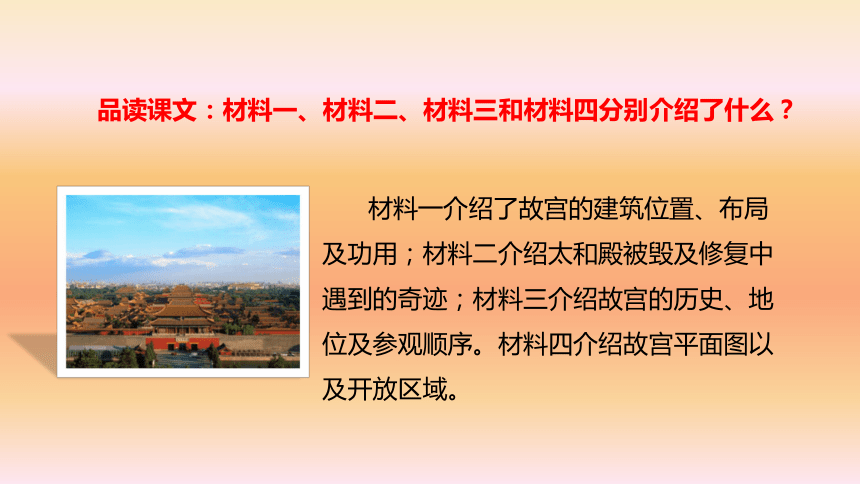 品读课文：材料一、材料二、材料三和材料四分别介绍了什么？

材料一介绍了故宫的建筑位置、布局及功用；材料二介绍太和殿被毁及修复中遇到的奇迹；材料三介绍故宫的历史、地位及参观顺序。材料四介绍故宫平面图以及开放区域。